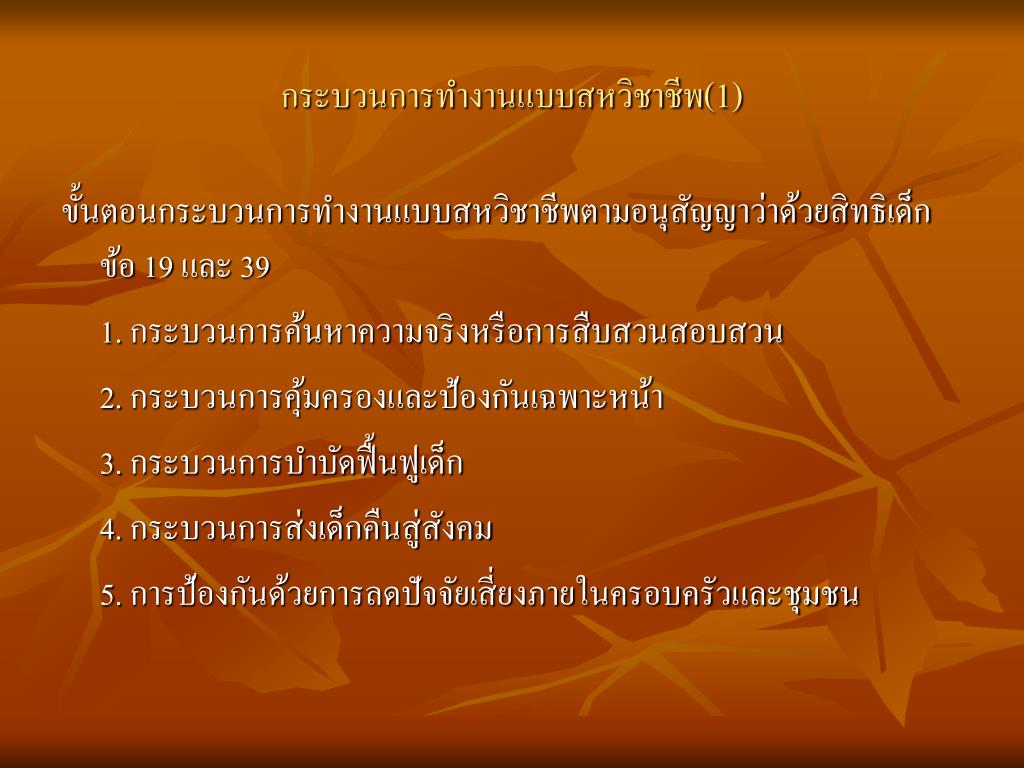 กระบวนการทำงานแบบสหวิชาชีพ(1)

ขั้นตอนกระบวนการทำงานแบบสหวิชาชีพตามอนุสัญญาว่าด้วยสิทธิเด็ก ข้อ 19 และ 39

1. กระบวนการค้นหาความจริงหรือการสืบสวนสอบสวน

2. กระบวนการคุ้มครองและป้องกันเฉพาะหน้า

3. กระบวนการบำบัดฟื้นฟูเด็ก

4. กระบวนการส่งเด็กคืนสู่สังคม

5. การป้องกันด้วยการลดปัจจัยเสี่ยงภายในครอบครัวและชุมชน